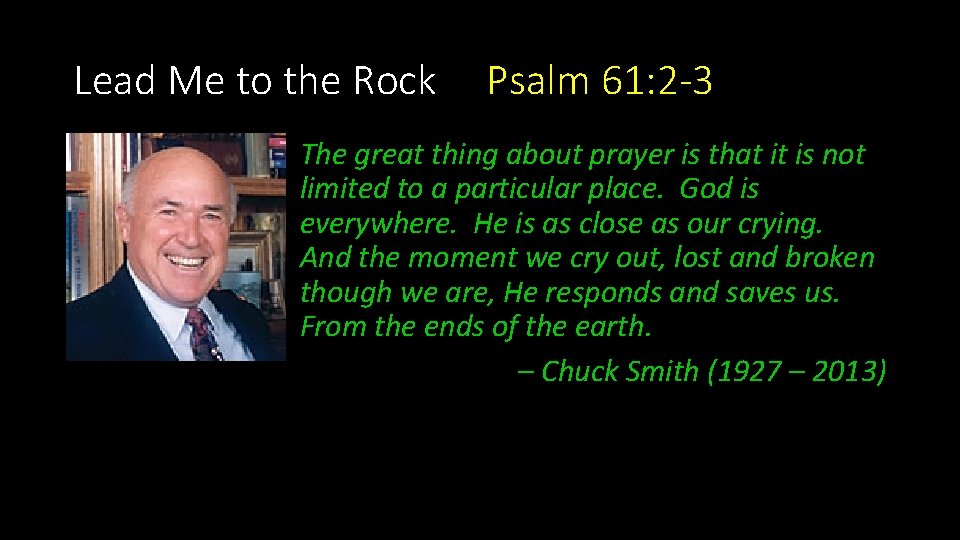 Lead Me to the Rock Psalm 61:2-3

The great thing about prayer is that it is not limited to a particular place. God is everywhere. He is as close as our crying. And the moment we cry out, lost and broken though we are, He responds and saves us. From the ends of the earth.

– Chuck Smith (1927 – 2013)